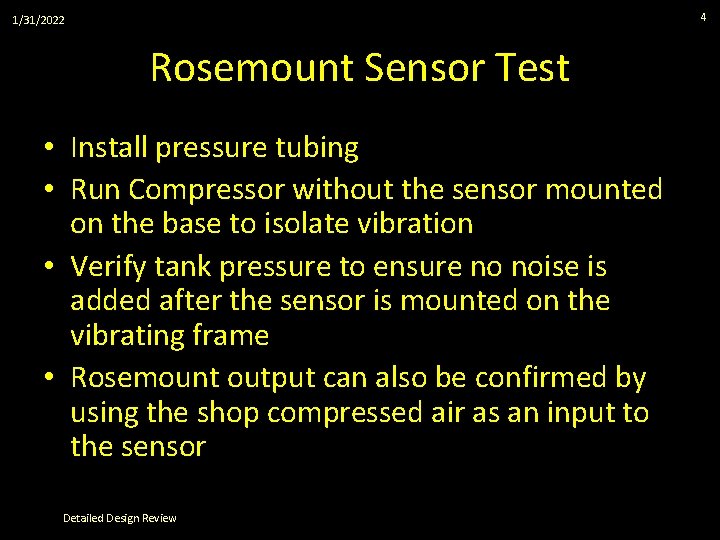 1/31/2022

4

Rosemount Sensor Test

• Install pressure tubing
• Run Compressor without the sensor mounted on the base to isolate vibration
• Verify tank pressure to ensure no noise is added after the sensor is mounted on the vibrating frame
• Rosemount output can also be confirmed by using the shop compressed air as an input to the sensor

Detailed Design Review